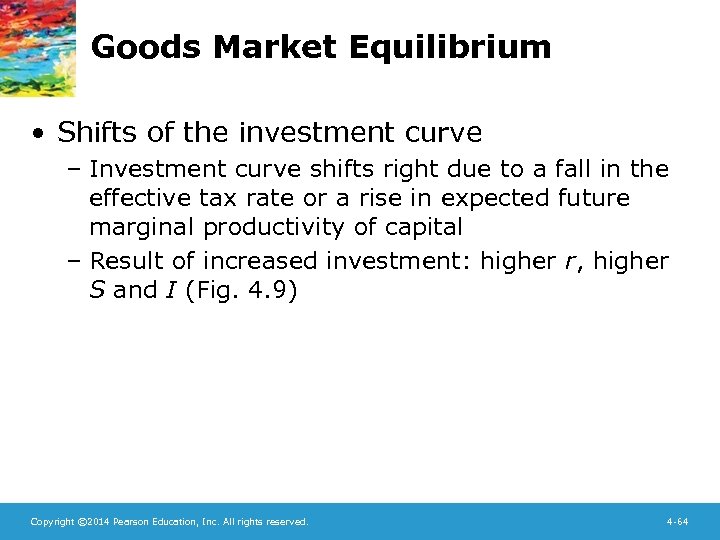 Goods Market Equilibrium

• Shifts of the investment curve

– Investment curve shifts right due to a fall in the effective tax rate or a rise in expected future marginal productivity of capital

– Result of increased investment: higher $r$, higher $S$ and $I$ (Fig. 4.9)

Copyright ©2014 Pearson Education, Inc. All rights reserved.

4-64